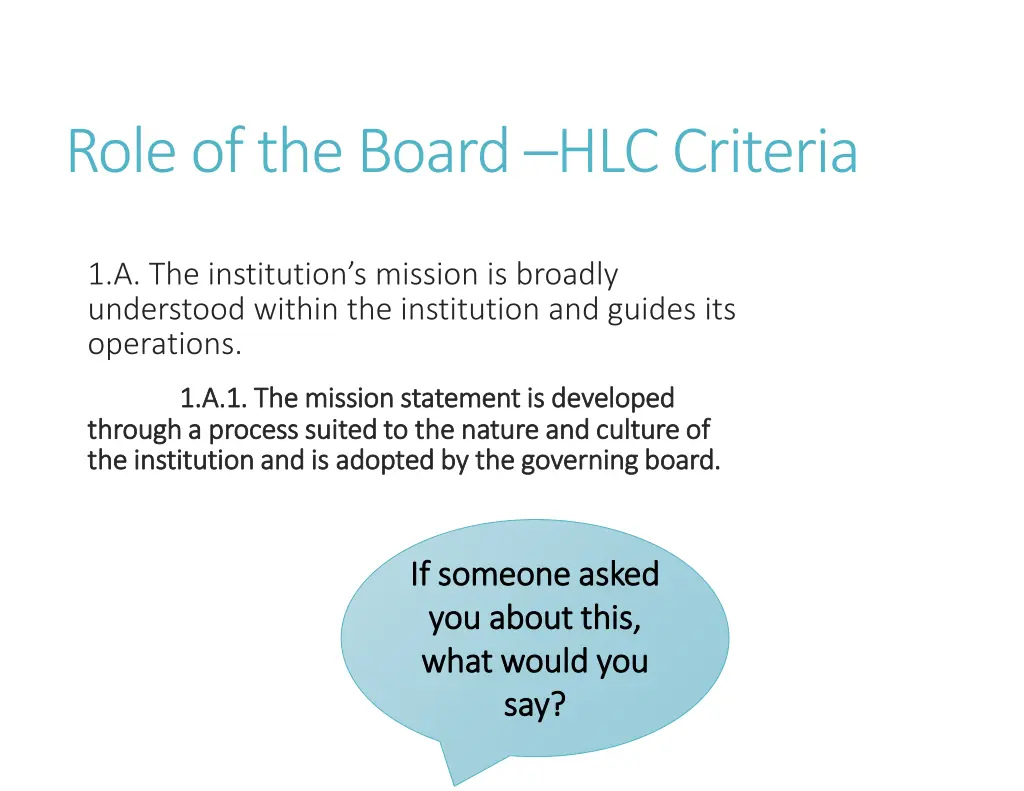 Role of the Board –HLC Criteria

1.A. The institution's mission is broadly understood within the institution and guides its operations.

1.A.1. The mission statement is developed through a process suited to the nature and culture of the institution and is adopted by the governing board.

If someone asked you about this, what would you say?